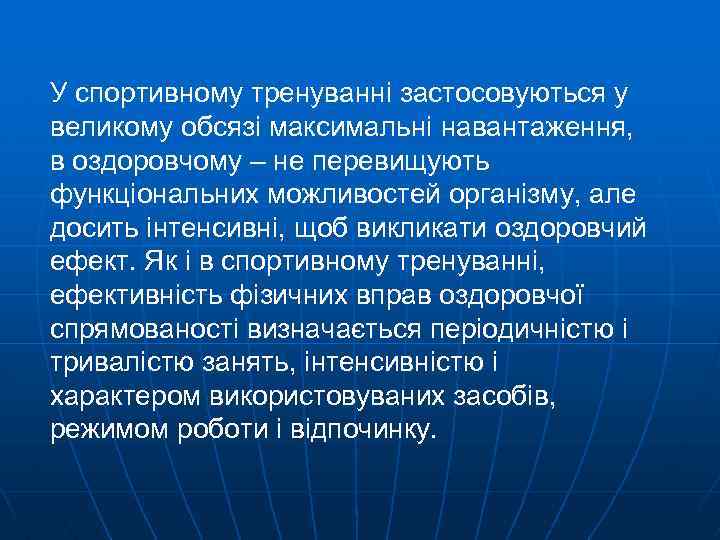 У спортивному тренуванні застосовуються у великому обсязі максимальні навантаження, в оздоровчому – не перевищують функціональних можливостей організму, але досить інтенсивні, щоб викликати оздоровчий ефект. Як і в спортивному тренуванні, ефективність фізичних вправ оздоровчої спрямованості визначається періодичністю і тривалістю занять, інтенсивністю і характером використовуваних засобів, режимом роботи і відпочинку.